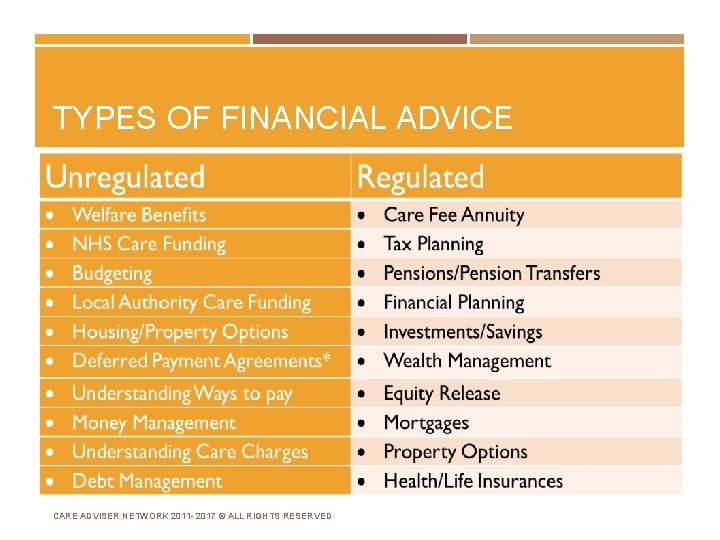 TYPES OF FINANCIAL ADVICE

| Unregulated | Regulated |
|---|---|
| • Welfare Benefits | • Care Fee Annuity |
| • NHS Care Funding | • Tax Planning |
| • Budgeting | • Pensions/Pension Transfers |
| • Local Authority Care Funding | • Financial Planning |
| • Housing/Property Options | • Investments/Savings |
| • Deferred Payment Agreements* | • Wealth Management |
| • Understanding Ways to pay | • Equity Release |
| • Money Management | • Mortgages |
| • Understanding Care Charges | • Property Options |
| • Debt Management | • Health/Life Insurances |

CARE ADVISER NETWORK 2011-2017 © ALL RIGHTS RESERVED